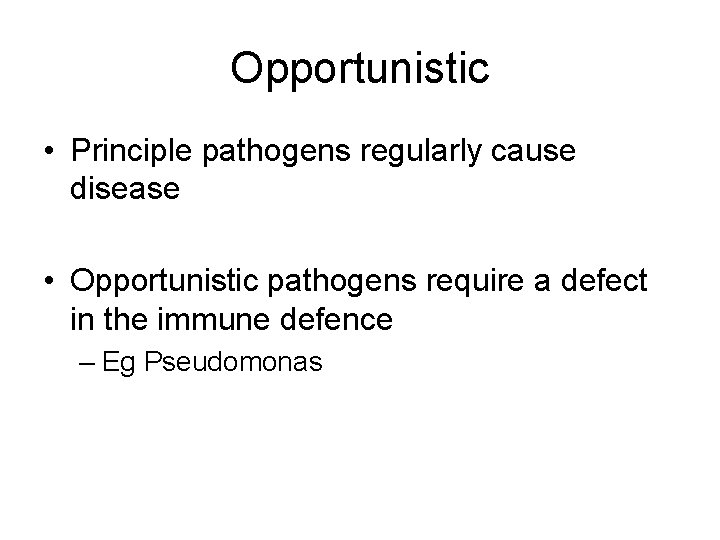 Opportunistic

• Principle pathogens regularly cause disease

• Opportunistic pathogens require a defect in the immune defence
– Eg Pseudomonas